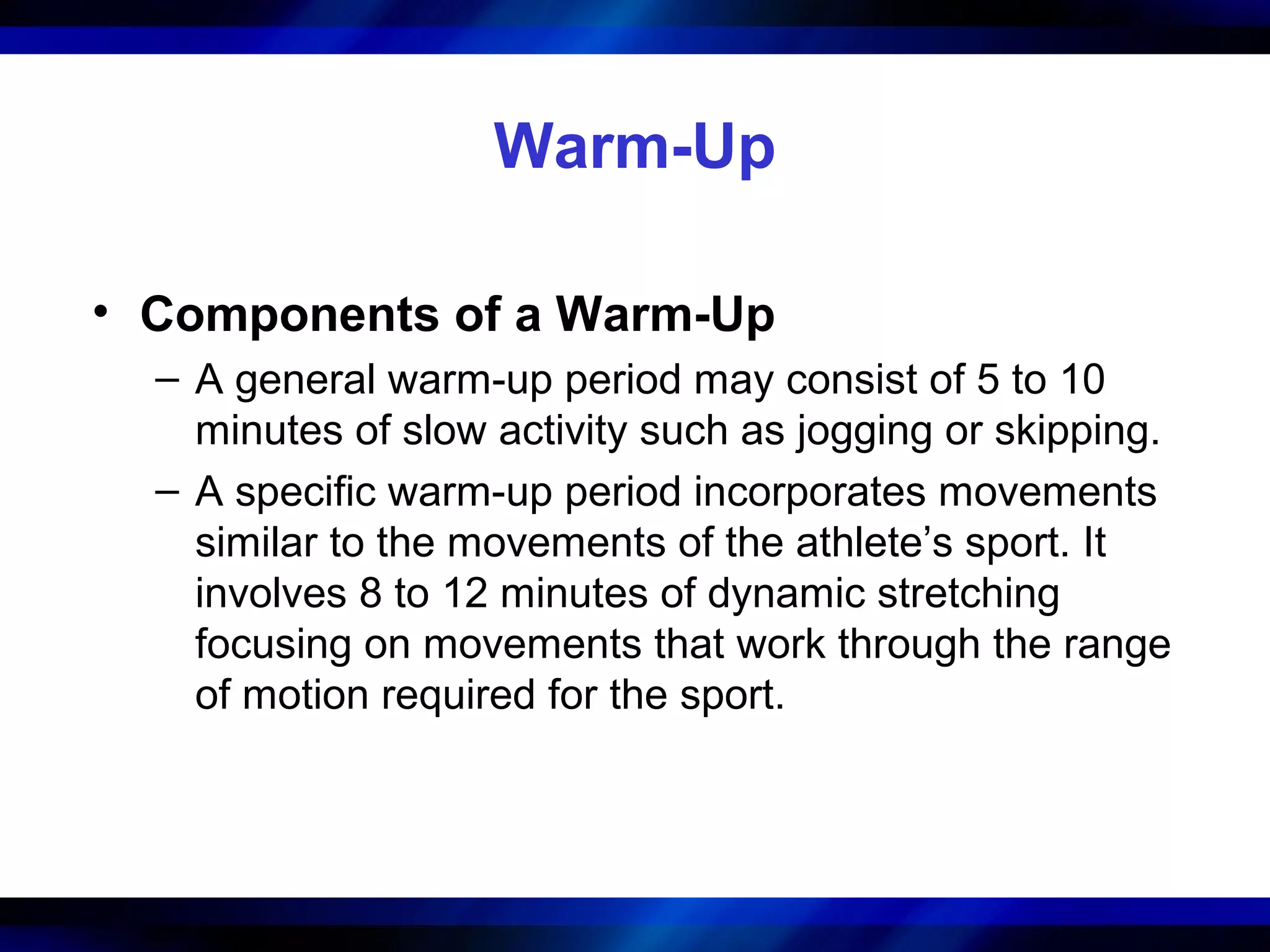 Warm-Up

• Components of a Warm-Up

– A general warm-up period may consist of 5 to 10 minutes of slow activity such as jogging or skipping.

– A specific warm-up period incorporates movements similar to the movements of the athlete’s sport. It involves 8 to 12 minutes of dynamic stretching focusing on movements that work through the range of motion required for the sport.